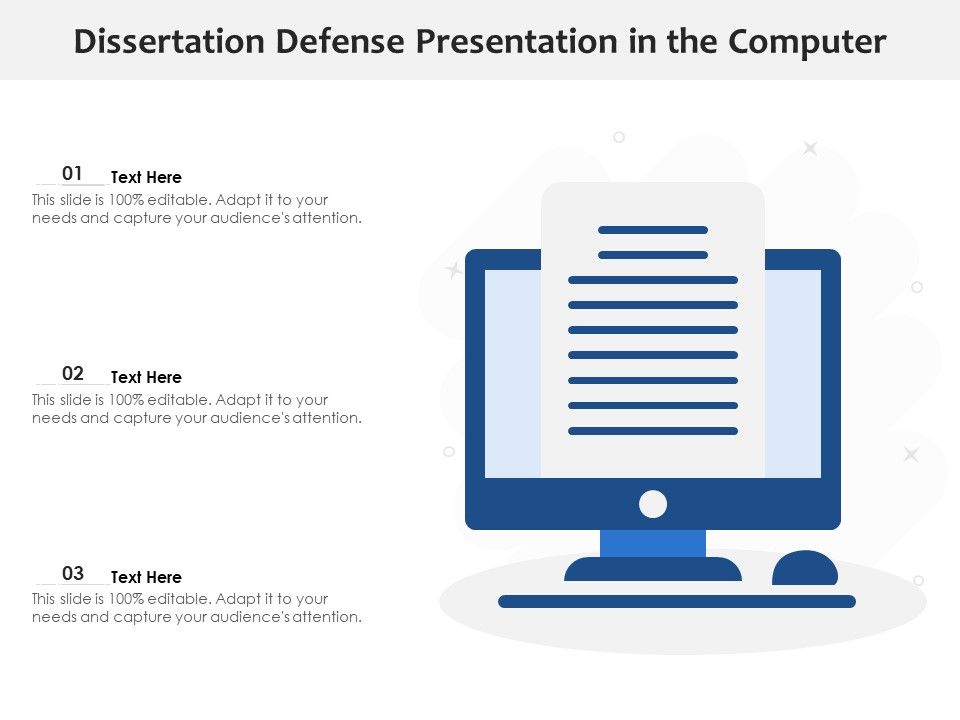 Dissertation Defense Presentation in the Computer

01 Text Here
This slide is 100% editable. Adapt it to your needs and capture your audience's attention.

02 Text Here
This slide is 100% editable. Adapt it to your needs and capture your audience's attention.

03 Text Here
This slide is 100% editable. Adapt it to your needs and capture your audience's attention.